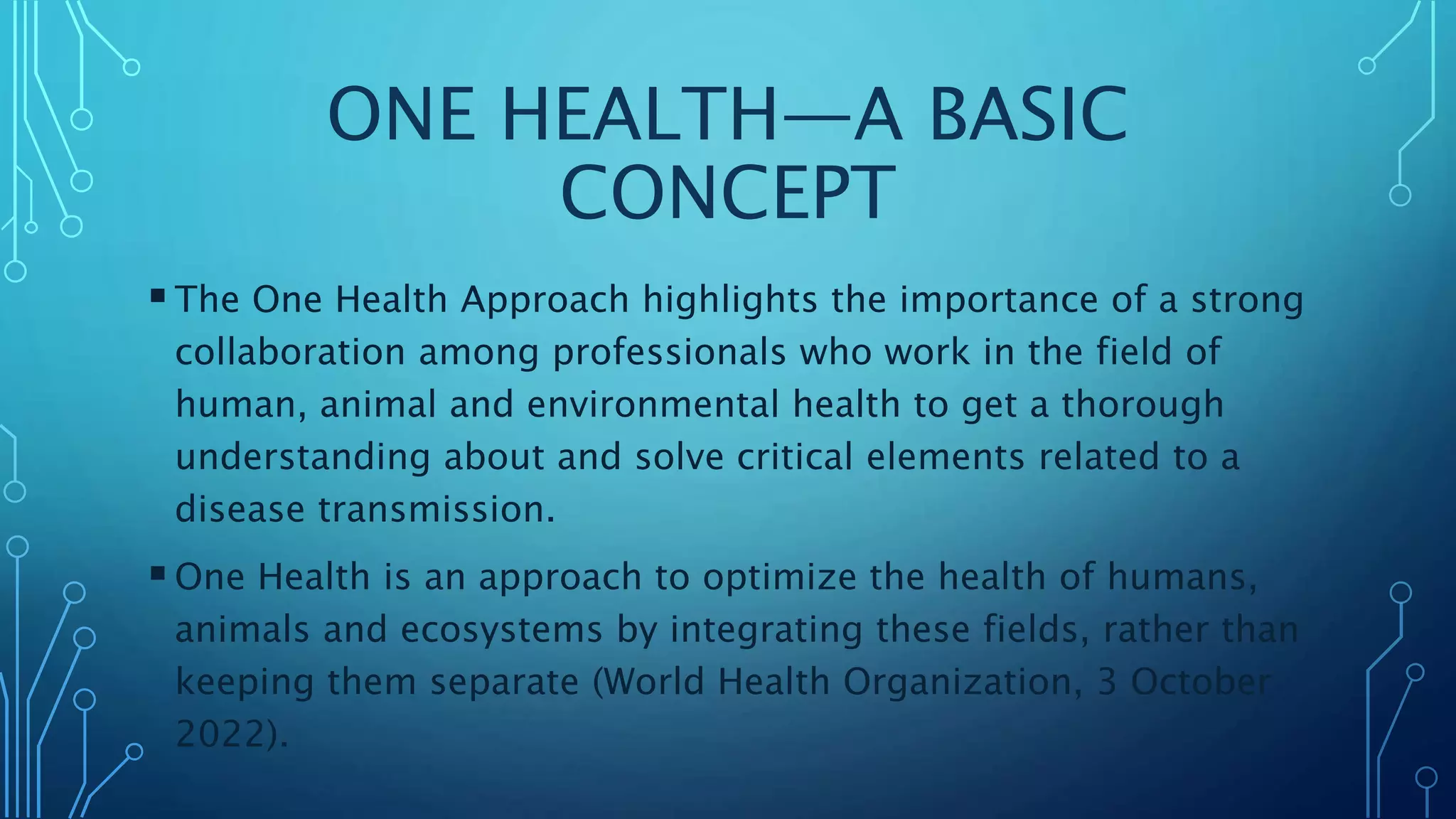 ONE HEALTH—A BASIC CONCEPT

▪ The One Health Approach highlights the importance of a strong collaboration among professionals who work in the field of human, animal and environmental health to get a thorough understanding about and solve critical elements related to a disease transmission.

▪ One Health is an approach to optimize the health of humans, animals and ecosystems by integrating these fields, rather than keeping them separate (World Health Organization, 3 October 2022).